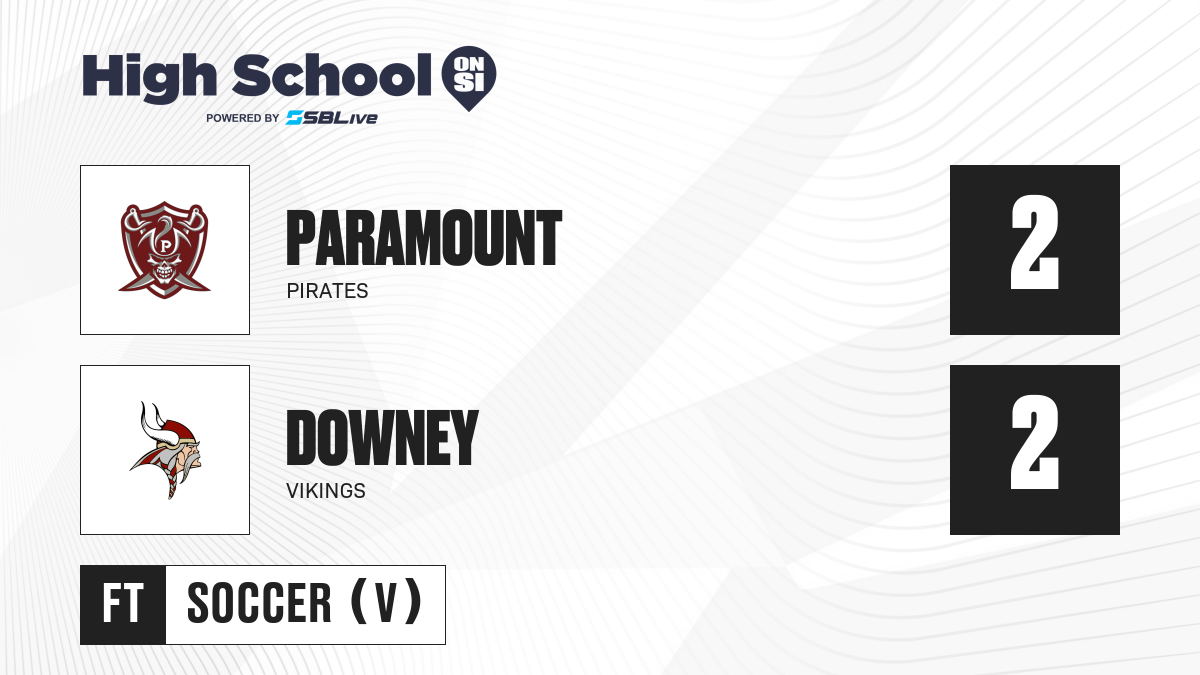 High School ON SI
POWERED BY SBLive

P

PARAMOUNT
PIRATES
2

DOWNEY
VIKINGS
2

FT SOCCER (V)